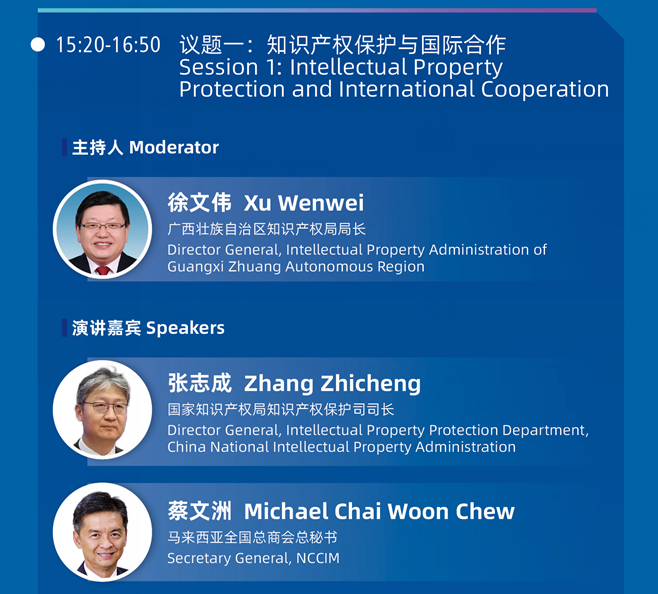 15:20-16:50 议题一：知识产权保护与国际合作
Session 1: Intellectual Property Protection and International Cooperation

主持人 Moderator

徐文伟 Xu Wenwei
广西壮族自治区知识产权局局长
Director General, Intellectual Property Administration of Guangxi Zhuang Autonomous Region

演讲嘉宾 Speakers

张志成 Zhang Zhicheng
国家知识产权局知识产权保护司司长
Director General, Intellectual Property Protection Department, China National Intellectual Property Administration

蔡文洲 Michael Chai Woon Chew
马来西亚全国总商会总秘书
Secretary General, NCCIM